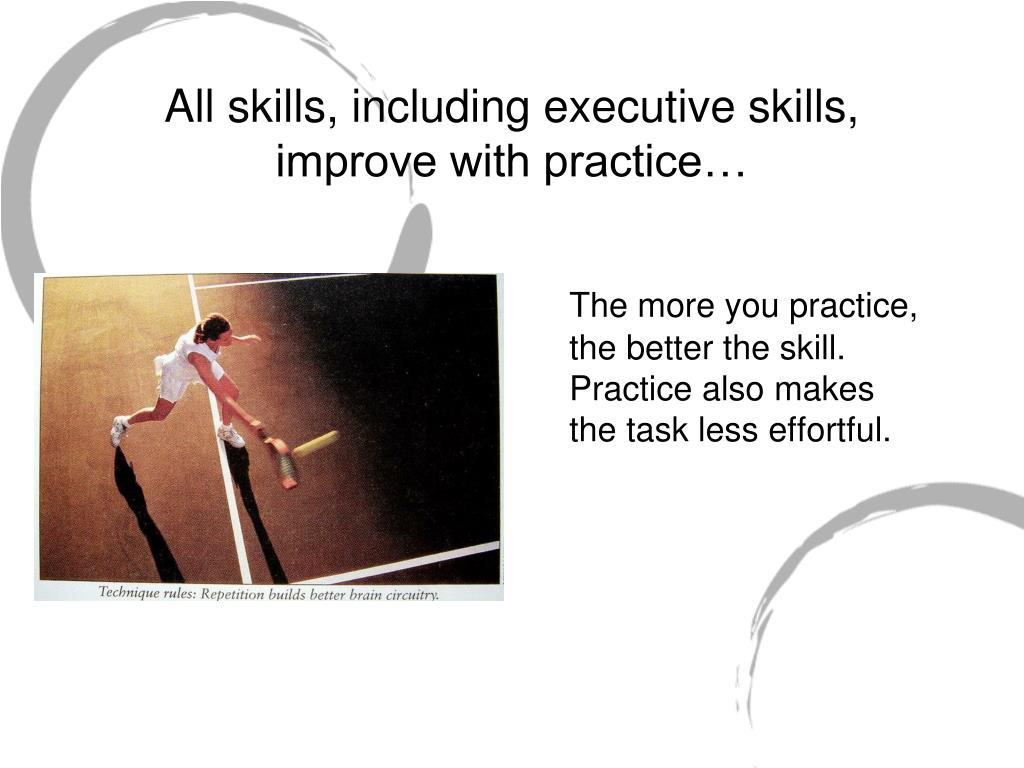 All skills, including executive skills, improve with practice…

Technique rules: Repetition builds better brain circuitry.

The more you practice, the better the skill. Practice also makes the task less effortful.